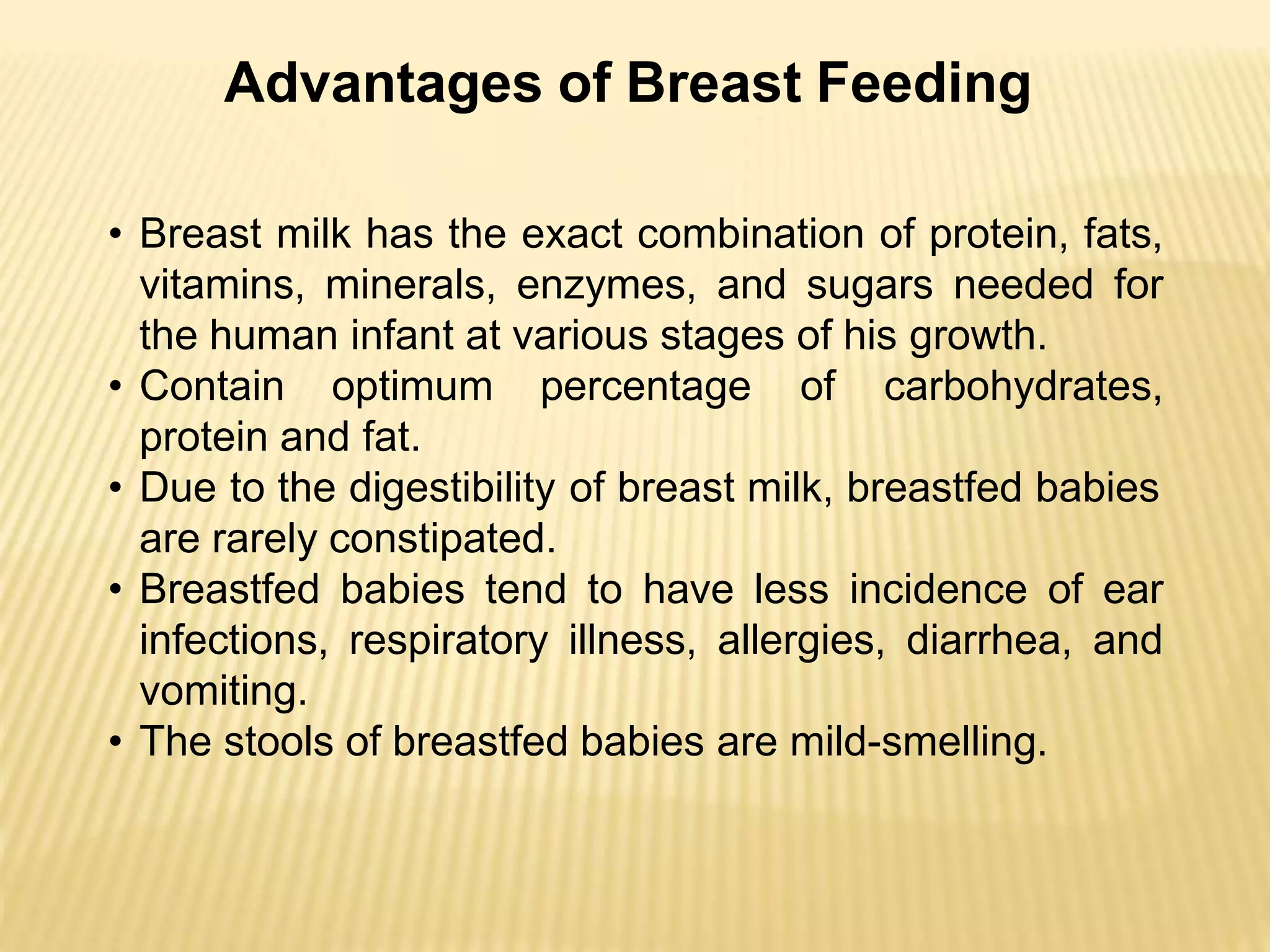 Advantages of Breast Feeding

• Breast milk has the exact combination of protein, fats, vitamins, minerals, enzymes, and sugars needed for the human infant at various stages of his growth.
• Contain optimum percentage of carbohydrates, protein and fat.
• Due to the digestibility of breast milk, breastfed babies are rarely constipated.
• Breastfed babies tend to have less incidence of ear infections, respiratory illness, allergies, diarrhea, and vomiting.
• The stools of breastfed babies are mild-smelling.